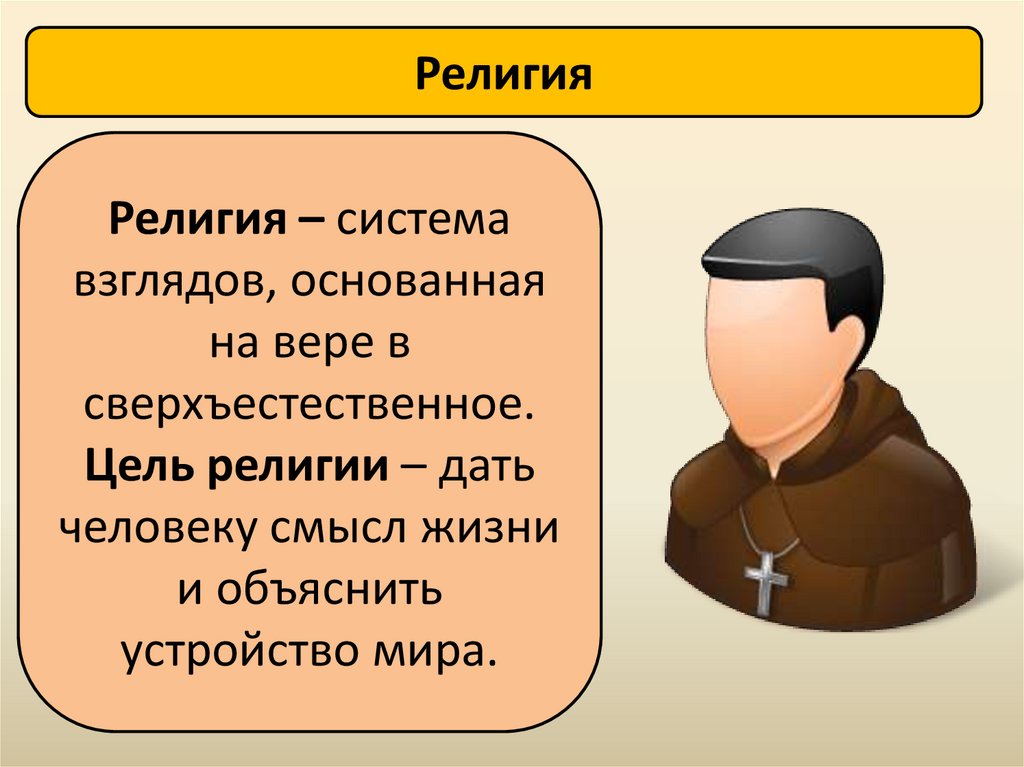 Религия

Религия – система взглядов, основанная на вере в сверхъестественное. Цель религии – дать человеку смысл жизни и объяснить устройство мира.